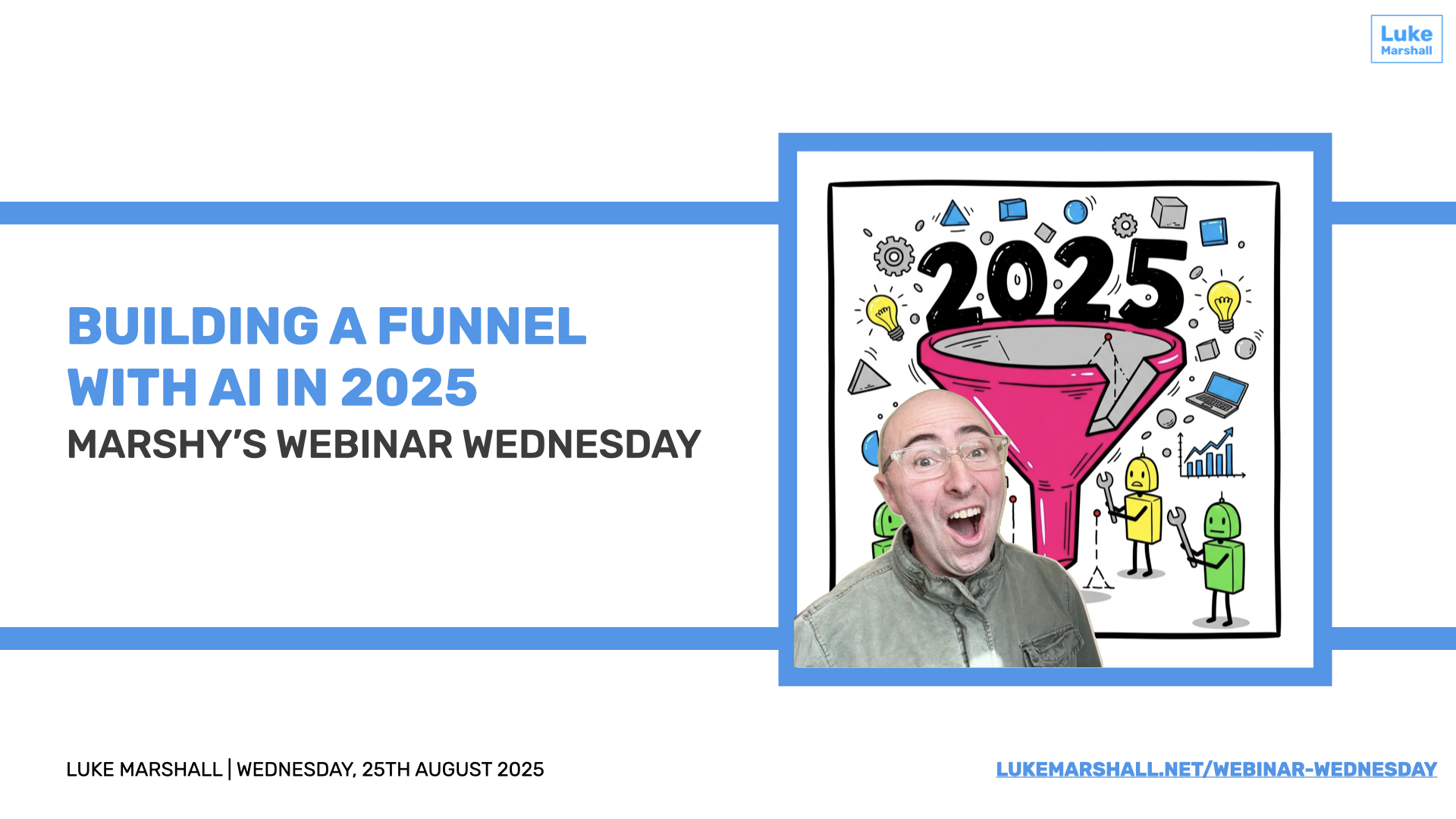 Luke
Marshall

BUILDING A FUNNEL WITH AI IN 2025
MARSHY'S WEBINAR WEDNESDAY

2025

LUKE MARSHALL | WEDNESDAY, 25TH AUGUST 2025

LUKEMARSHALL.NET/WEBINAR-WEDNESDAY